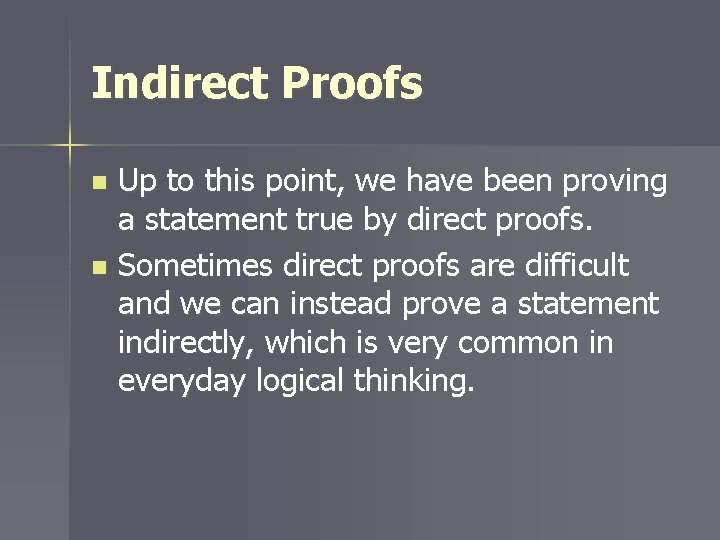 Indirect Proofs

- Up to this point, we have been proving a statement true by direct proofs.
- Sometimes direct proofs are difficult and we can instead prove a statement indirectly, which is very common in everyday logical thinking.